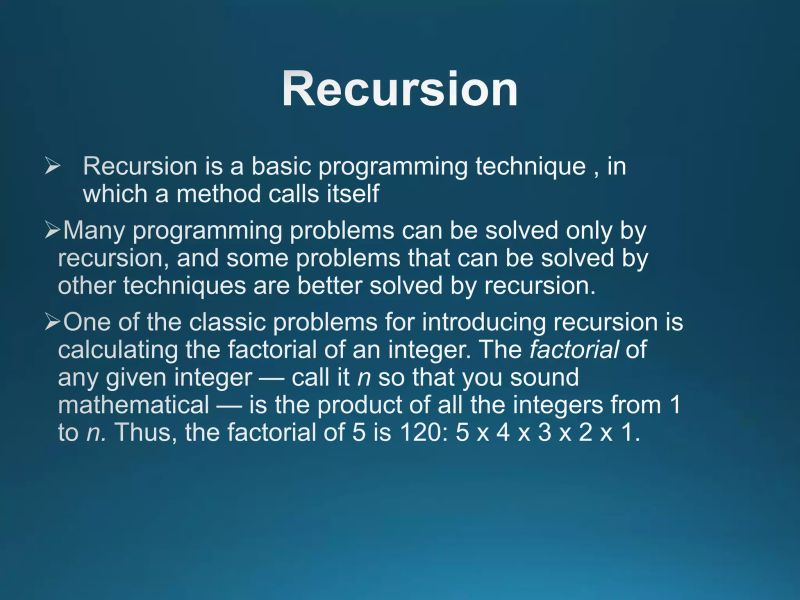 Recursion

➢ Recursion is a basic programming technique , in which a method calls itself

➢Many programming problems can be solved only by recursion, and some problems that can be solved by other techniques are better solved by recursion.

➢One of the classic problems for introducing recursion is calculating the factorial of an integer. The factorial of any given integer — call it n so that you sound mathematical — is the product of all the integers from 1 to n. Thus, the factorial of 5 is 120: 5 x 4 x 3 x 2 x 1.